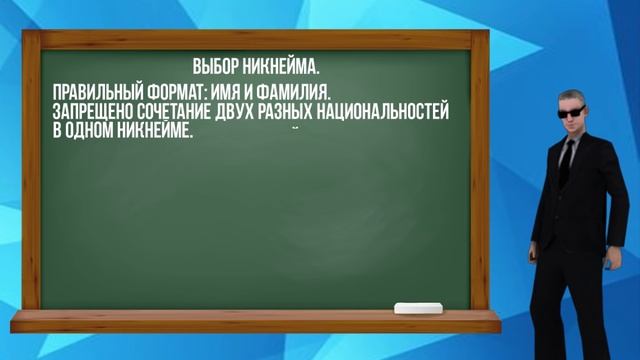 ВЫБОР НИКНЕЙМА.

ПРАВИЛЬНЫЙ ФОРМАТ: ИМЯ И ФАМИЛИЯ.
ЗАПРЕЩЕНО СОЧЕТАНИЕ ДВУХ РАЗНЫХ НАЦИОНАЛЬНОСТЕЙ В ОДНОМ НИКНЕЙМЕ.